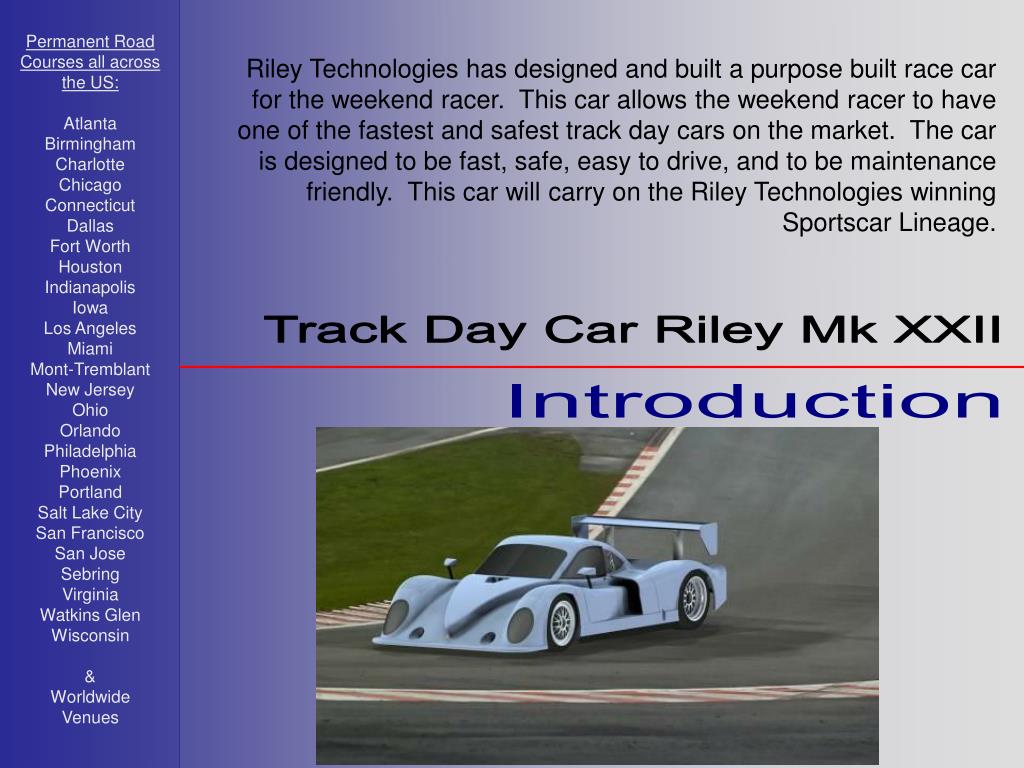 Permanent Road Courses all across the US:

Atlanta
Birmingham
Charlotte
Chicago
Connecticut
Dallas
Fort Worth
Houston
Indianapolis
Iowa
Los Angeles
Miami
Mont-Tremblant
New Jersey
Ohio
Orlando
Philadelphia
Phoenix
Portland
Salt Lake City
San Francisco
San Jose
Sebring
Virginia
Watkins Glen
Wisconsin

&
Worldwide
Venues

Riley Technologies has designed and built a purpose built race car for the weekend racer. This car allows the weekend racer to have one of the fastest and safest track day cars on the market. The car is designed to be fast, safe, easy to drive, and to be maintenance friendly. This car will carry on the Riley Technologies winning Sportscar Lineage.

Track Day Car Riley Mk XXII

Introduction